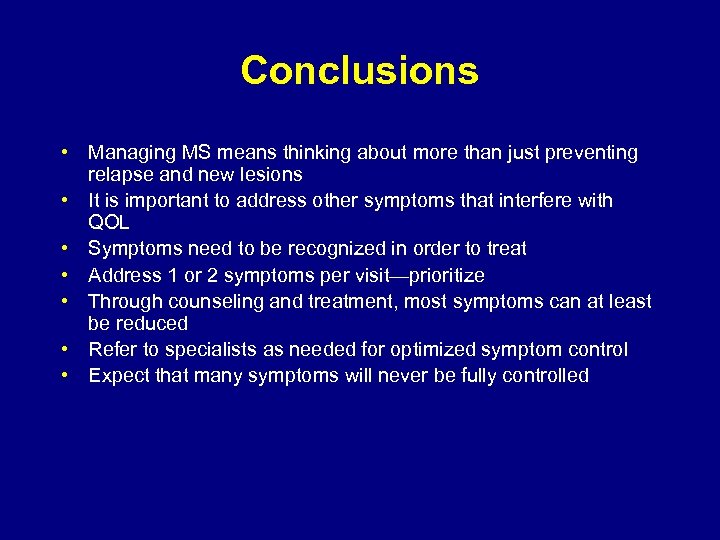 Conclusions

• Managing MS means thinking about more than just preventing relapse and new lesions
• It is important to address other symptoms that interfere with QOL
• Symptoms need to be recognized in order to treat
• Address 1 or 2 symptoms per visit—prioritize
• Through counseling and treatment, most symptoms can at least be reduced
• Refer to specialists as needed for optimized symptom control
• Expect that many symptoms will never be fully controlled